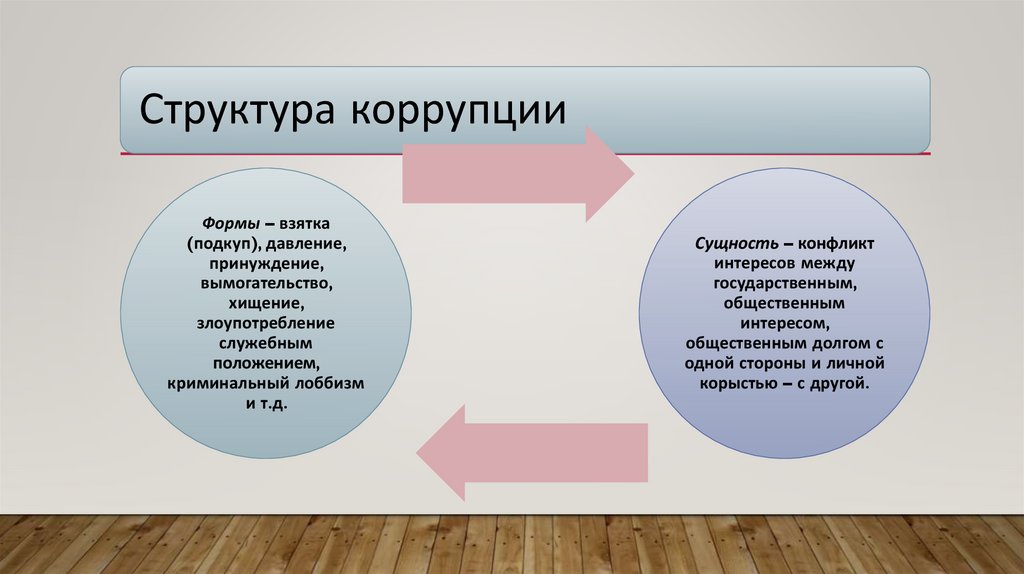 Структура коррупции

Формы – взятка (подкуп), давление, принуждение, вымогательство, хищение, злоупотребление служебным положением, криминальный лоббизм и т.д.

Сущность – конфликт интересов между государственным, общественным интересом, общественным долгом с одной стороны и личной корыстью – с другой.